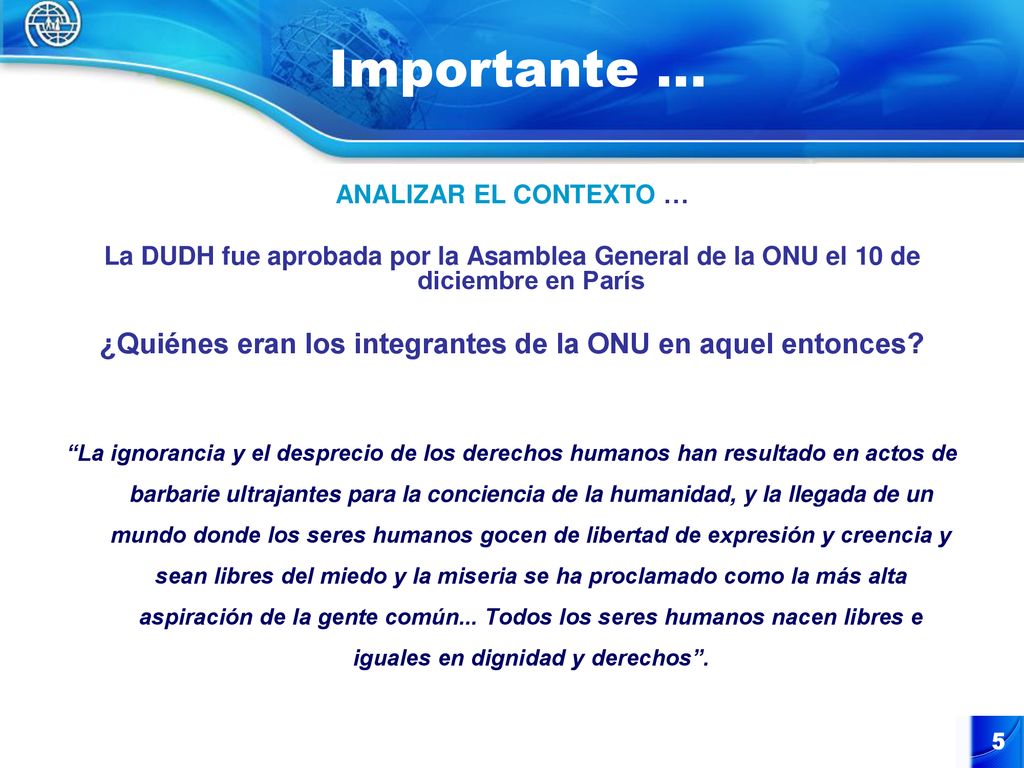 Importante …

ANALIZAR EL CONTEXTO …

La DUDH fue aprobada por la Asamblea General de la ONU el 10 de diciembre en París

¿Quiénes eran los integrantes de la ONU en aquel entonces?

“La ignorancia y el desprecio de los derechos humanos han resultado en actos de barbarie ultrajantes para la conciencia de la humanidad, y la llegada de un mundo donde los seres humanos gocen de libertad de expresión y creencia y sean libres del miedo y la miseria se ha proclamado como la más alta aspiración de la gente común... Todos los seres humanos nacen libres e iguales en dignidad y derechos”.

5